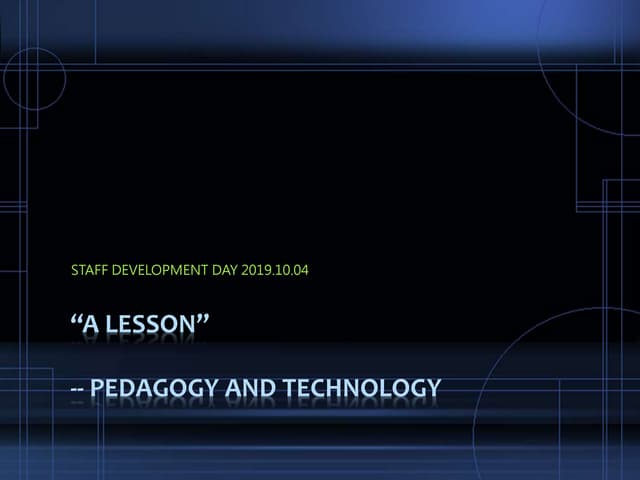 STAFF DEVELOPMENT DAY 2019.10.04

“A LESSON”

-- PEDAGOGY AND TECHNOLOGY